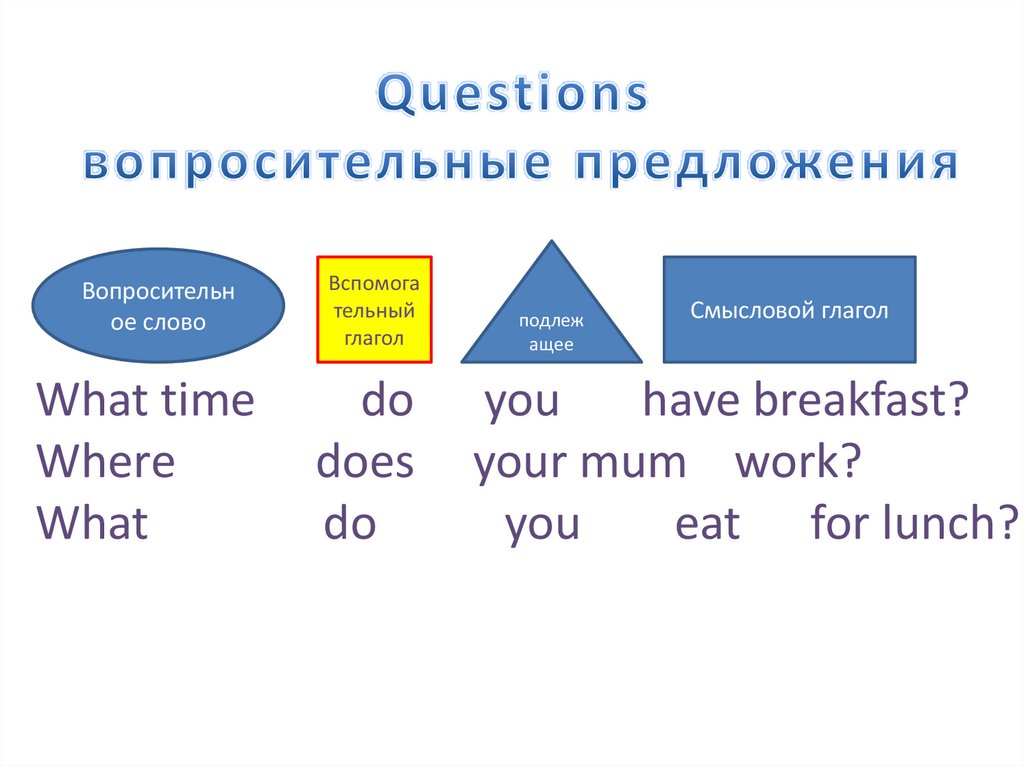 Questions
вопросительные предложения

Вопросительное слово

Вспомогательный глагол

подлежащее

Смысловой глагол

What time do you have breakfast?
Where does your mum work?
What do you eat for lunch?